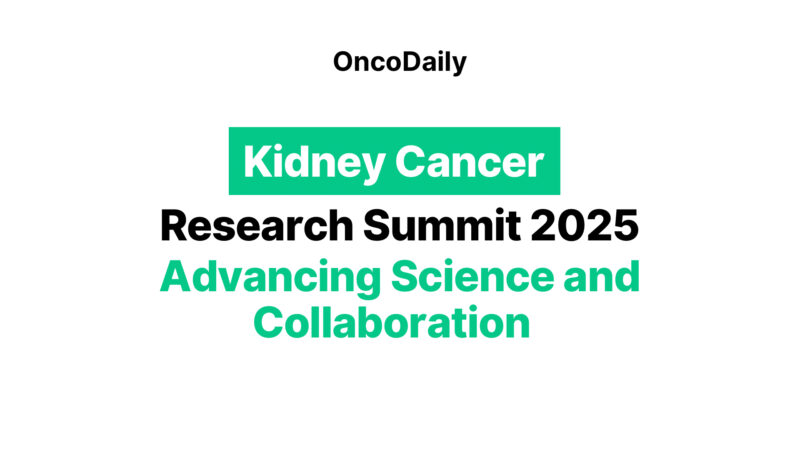 OncoDaily

Kidney Cancer
Research Summit 2025
Advancing Science and Collaboration